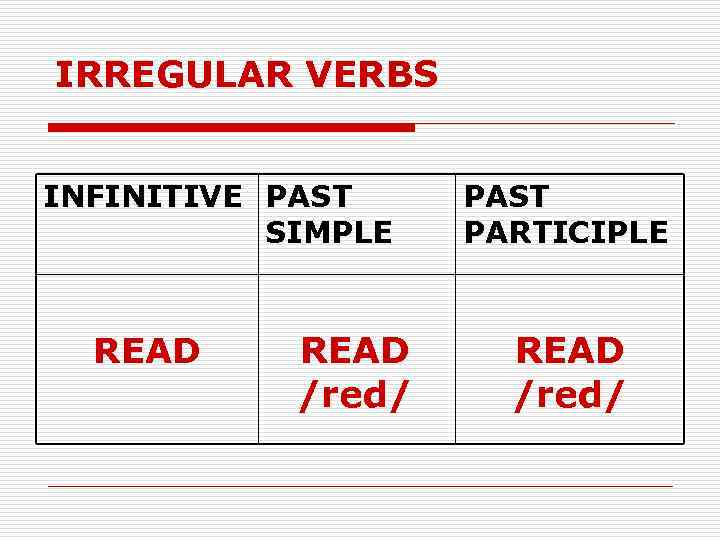 IRREGULAR VERBS

| INFINITIVE | PAST SIMPLE | PAST PARTICIPLE |
|---|---|---|
| READ | READ /red/ | READ /red/ |